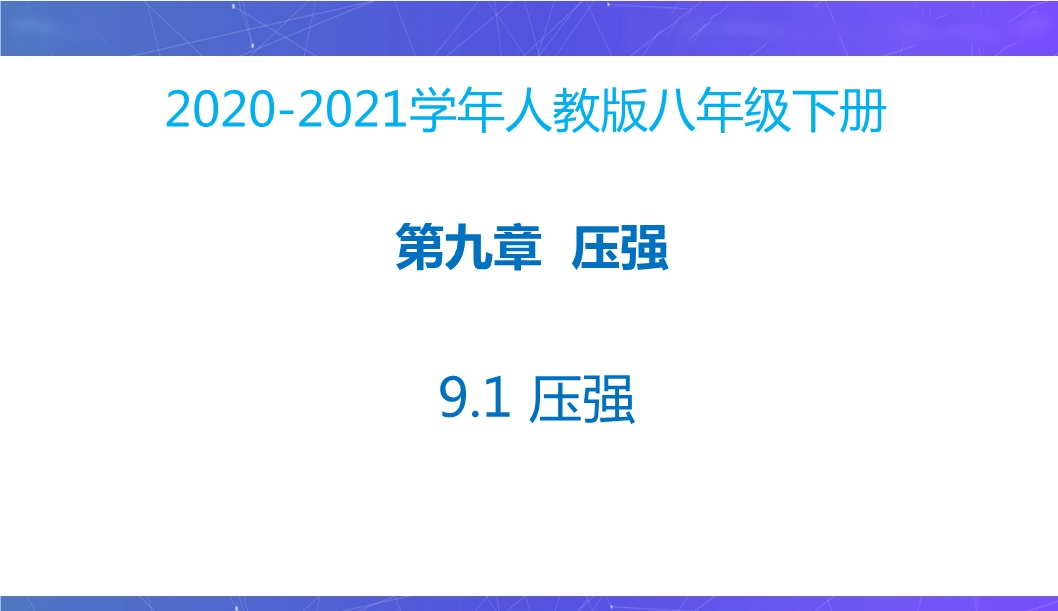 2020-2021学年人教版八年级下册

第九章 压强

9.1 压强